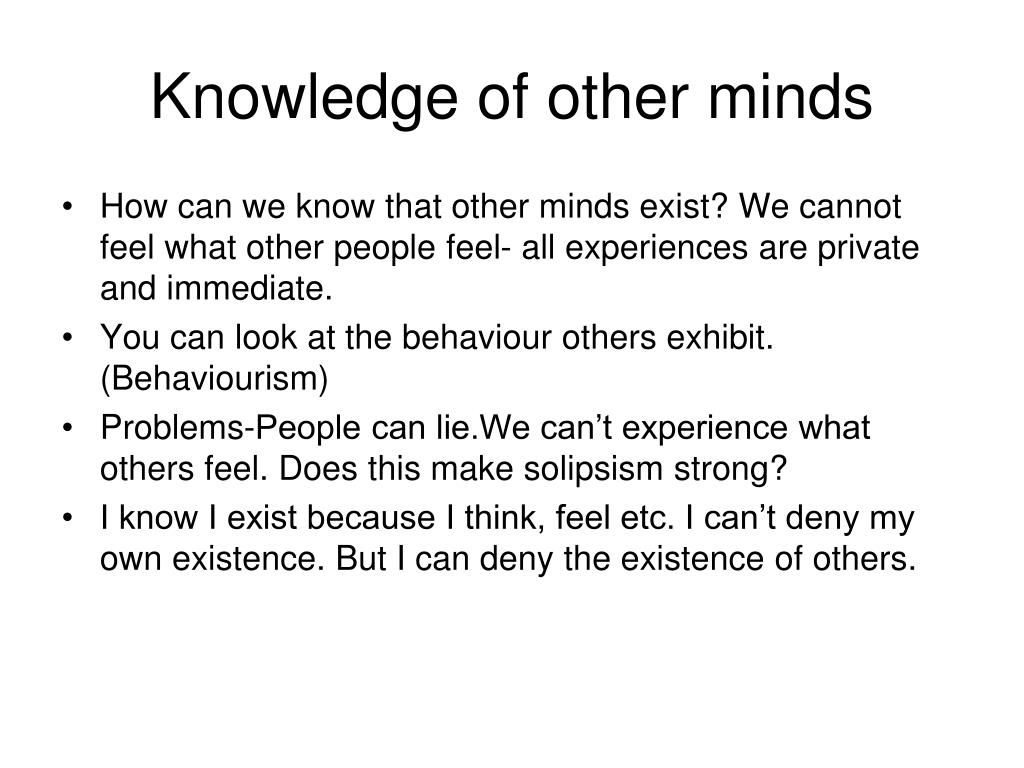 Knowledge of other minds

• How can we know that other minds exist? We cannot feel what other people feel- all experiences are private and immediate.
• You can look at the behaviour others exhibit. (Behaviourism)
• Problems-People can lie.We can’t experience what others feel. Does this make solipsism strong?
• I know I exist because I think, feel etc. I can’t deny my own existence. But I can deny the existence of others.